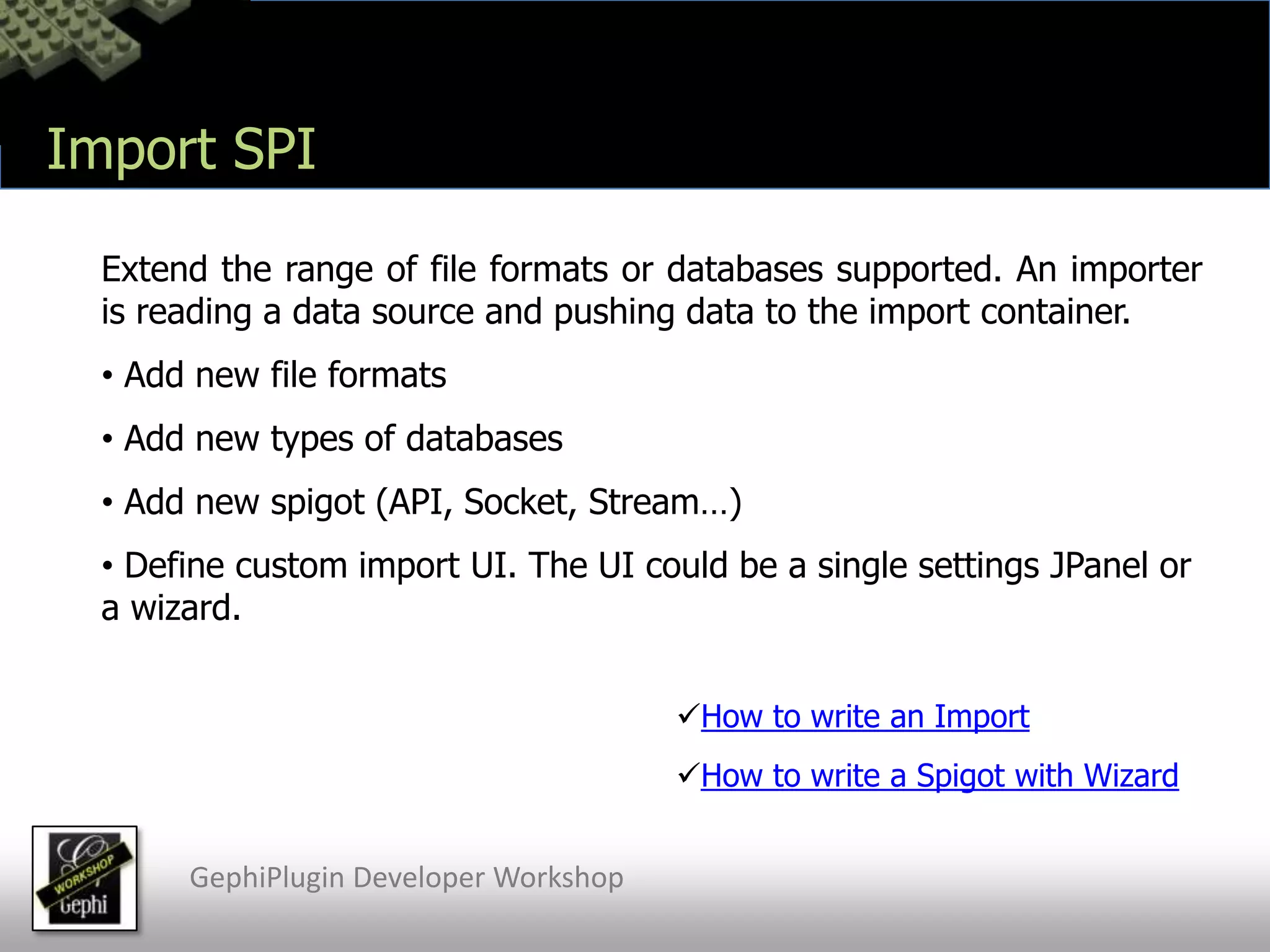 Import SPI

Extend the range of file formats or databases supported. An importer is reading a data source and pushing data to the import container.

• Add new file formats

• Add new types of databases

• Add new spigot (API, Socket, Stream…)

• Define custom import UI. The UI could be a single settings JPanel or a wizard.

✓How to write an Import

✓How to write a Spigot with Wizard

WORKSHOP
Gephi

GephiPlugin Developer Workshop